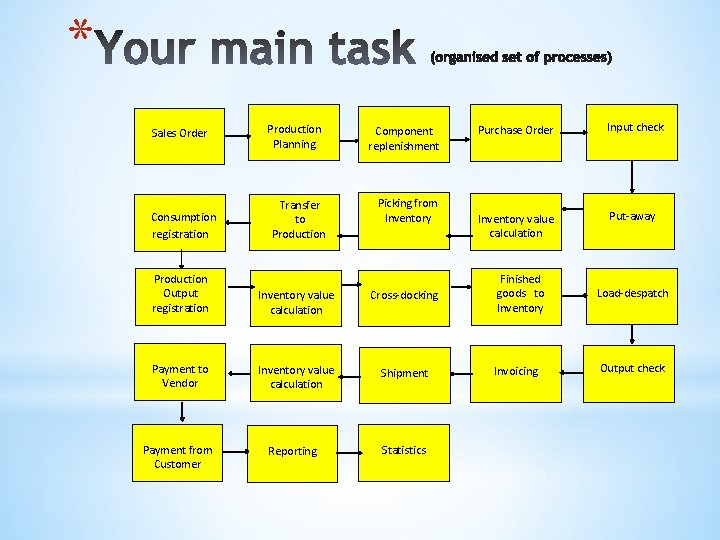 *Your main task (organised set of processes)

Sales Order

Production Planning

Component replenishment

Purchase Order

Input check

Put-away

Inventory value calculation

Picking from Inventory

Transfer to Production

Consumption registration

Production Output registration

Inventory value calculation

Cross-docking

Finished goods to Inventory

Load-despatch

Output check

Invoicing

Shipment

Inventory value calculation

Payment to Vendor

Payment from Customer

Reporting

Statistics